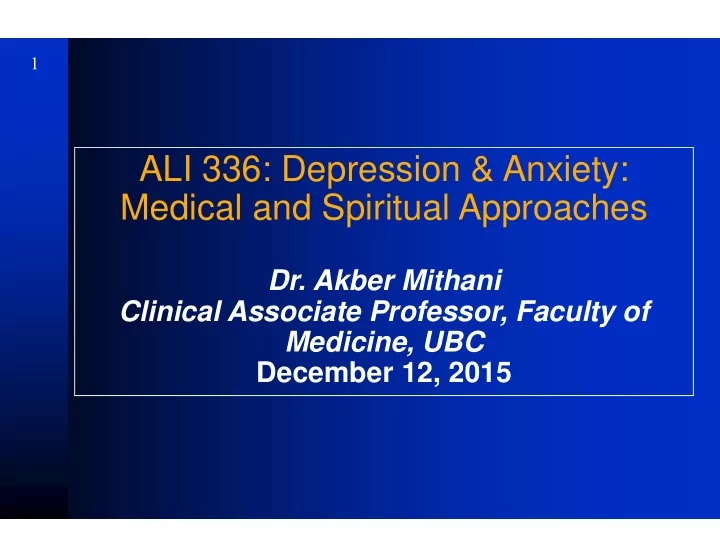 1

ALI 336: Depression & Anxiety: Medical and Spiritual Approaches

Dr. Akber Mithani
Clinical Associate Professor, Faculty of Medicine, UBC
December 12, 2015